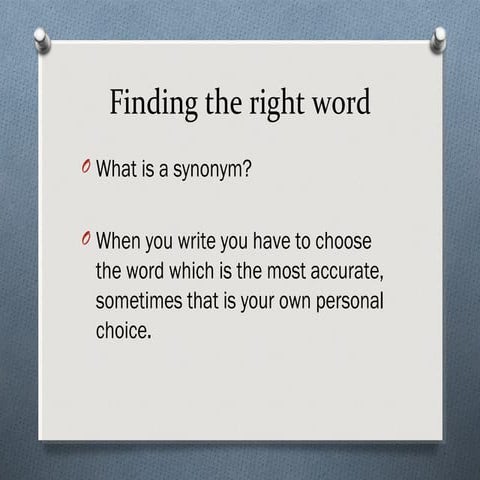 Finding the right word

What is a synonym?

When you write you have to choose the word which is the most accurate, sometimes that is your own personal choice.